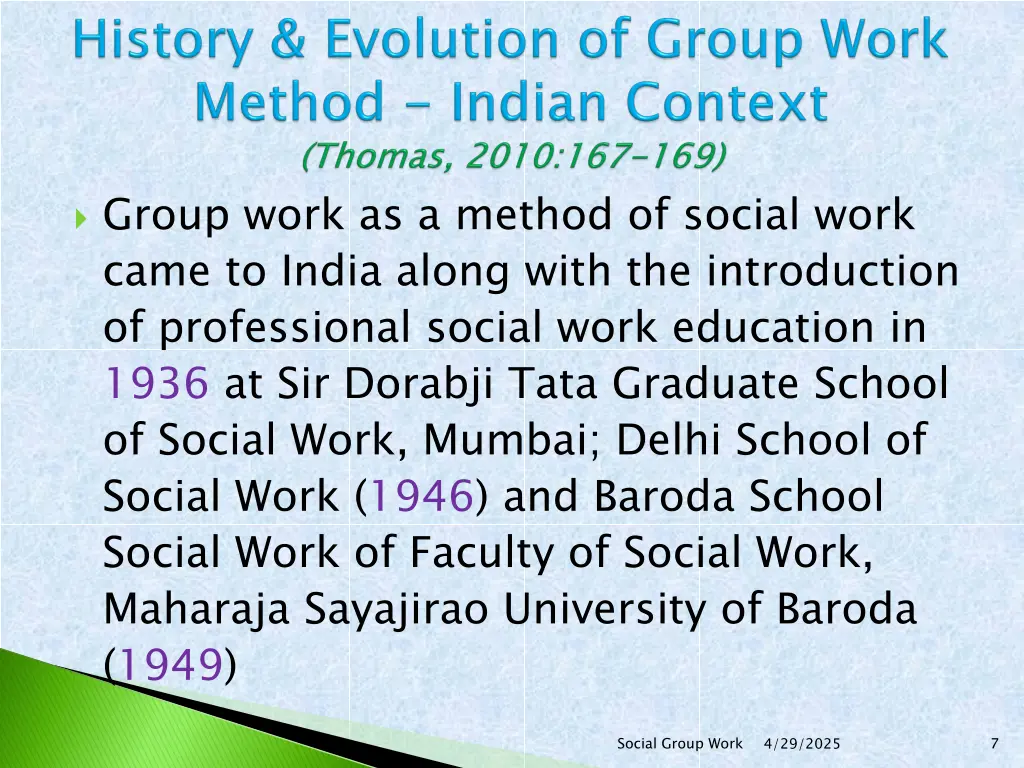 History & Evolution of Group Work Method - Indian Context
(Thomas, 2010:167-169)

Group work as a method of social work came to India along with the introduction of professional social work education in 1936 at Sir Dorabji Tata Graduate School of Social Work, Mumbai; Delhi School of Social Work (1946) and Baroda School Social Work of Faculty of Social Work, Maharaja Sayajirao University of Baroda (1949)

Social Group Work 4/29/2025 7